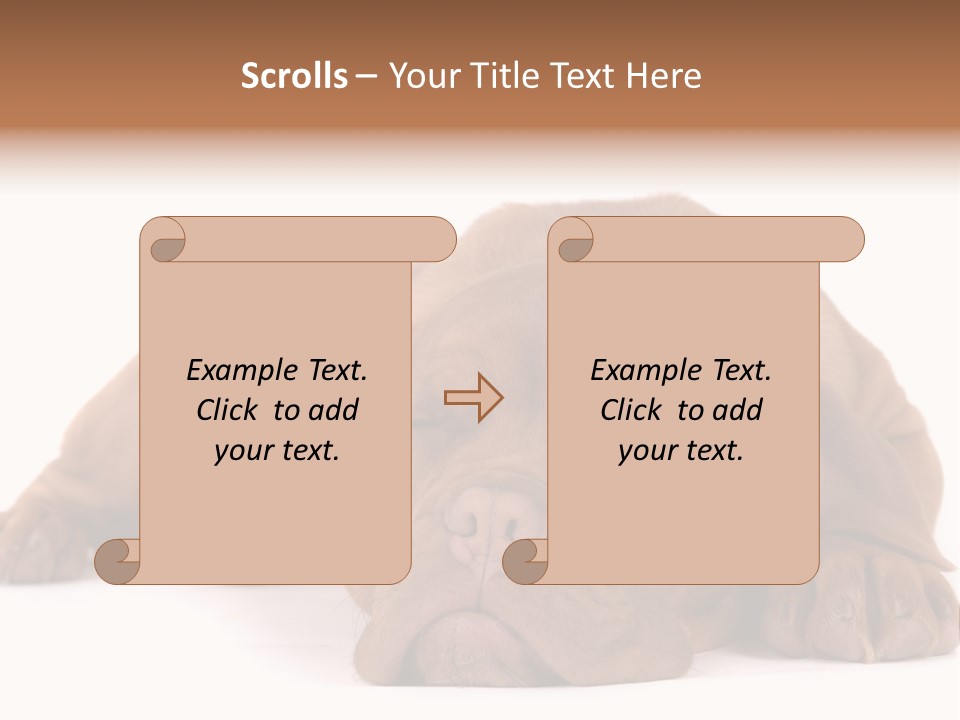 Scrolls – Your Title Text Here

Example Text. Click to add your text.

Example Text. Click to add your text.